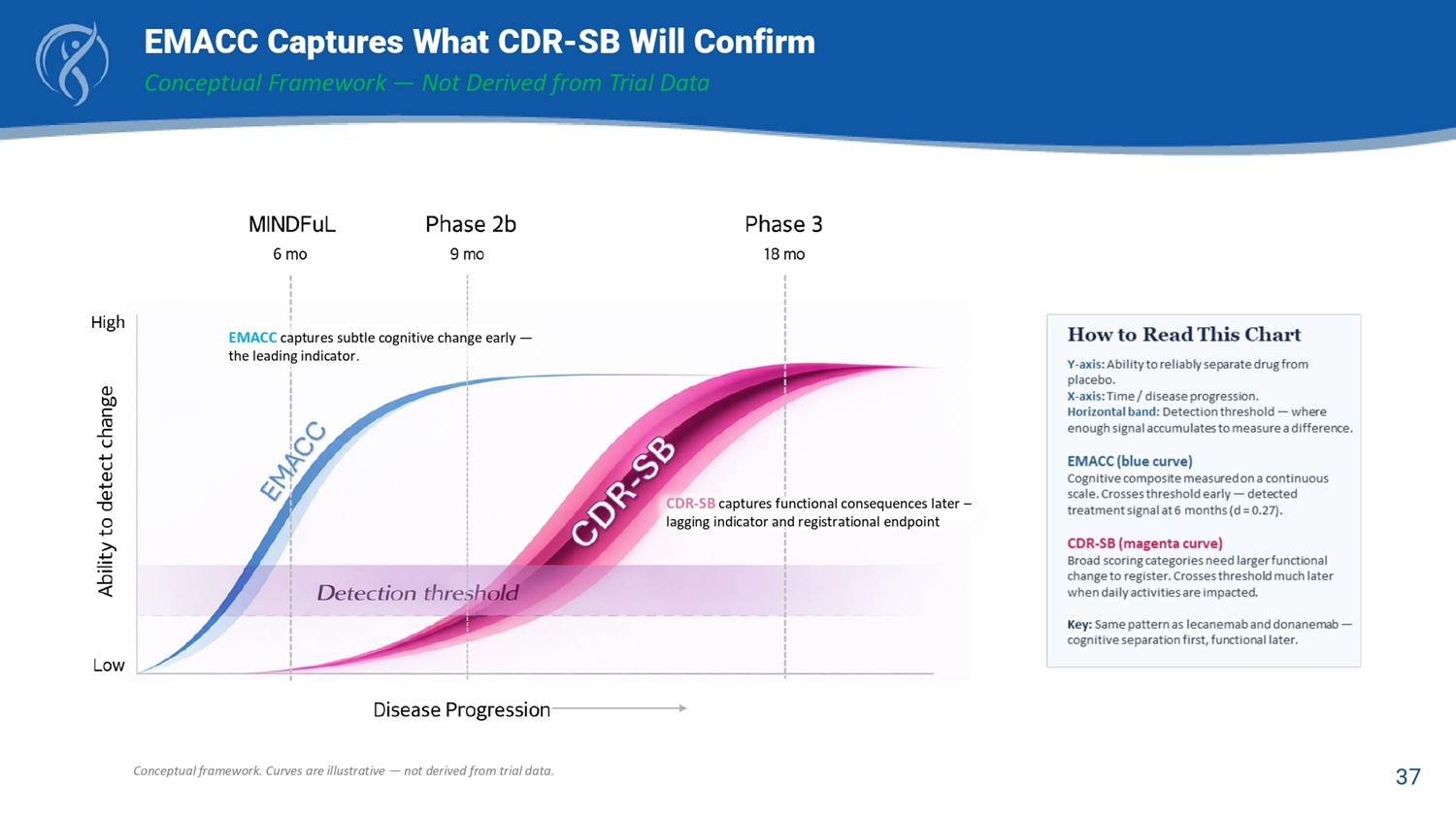 EMACC Captures What CDR-SB Will Confirm

Conceptual Framework — Not Derived from Trial Data

MINDFuL
6 mo

Phase 2b
9 mo

Phase 3
18 mo

High

Ability to detect change

Low

EMACC captures subtle cognitive change early — the leading indicator.

EMACC

CDR-SB

CDR-SB captures functional consequences later – lagging indicator and registrational endpoint

Detection threshold

Disease Progression

How to Read This Chart

Y-axis: Ability to reliably separate drug from placebo.
X-axis: Time / disease progression.
Horizontal band: Detection threshold — where enough signal accumulates to measure a difference.

EMACC (blue curve)
Cognitive composite measured on a continuous scale. Crosses threshold early — detected treatment signal at 6 months (d = 0.27).

CDR-SB (magenta curve)
Broad scoring categories need larger functional change to register. Crosses threshold much later when daily activities are impacted.

Key: Same pattern as lecanemab and donanemab — cognitive separation first, functional later.

Conceptual framework. Curves are illustrative — not derived from trial data.

37